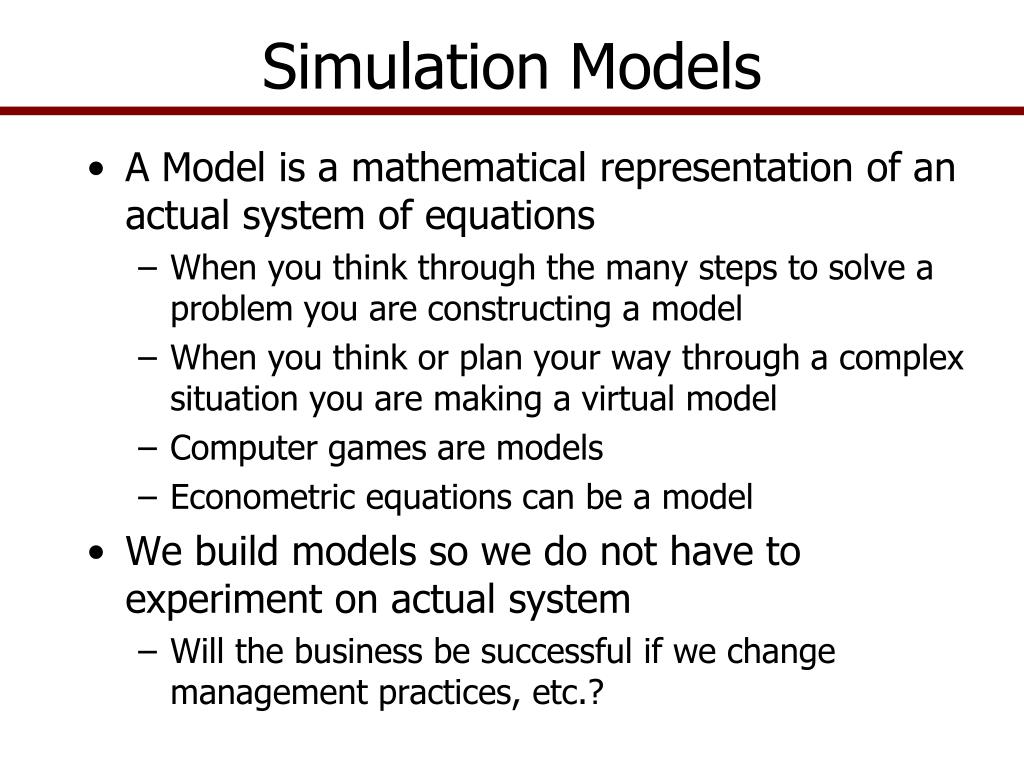 Simulation Models

• A Model is a mathematical representation of an actual system of equations
– When you think through the many steps to solve a problem you are constructing a model
– When you think or plan your way through a complex situation you are making a virtual model
– Computer games are models
– Econometric equations can be a model
• We build models so we do not have to experiment on actual system
– Will the business be successful if we change management practices, etc.?